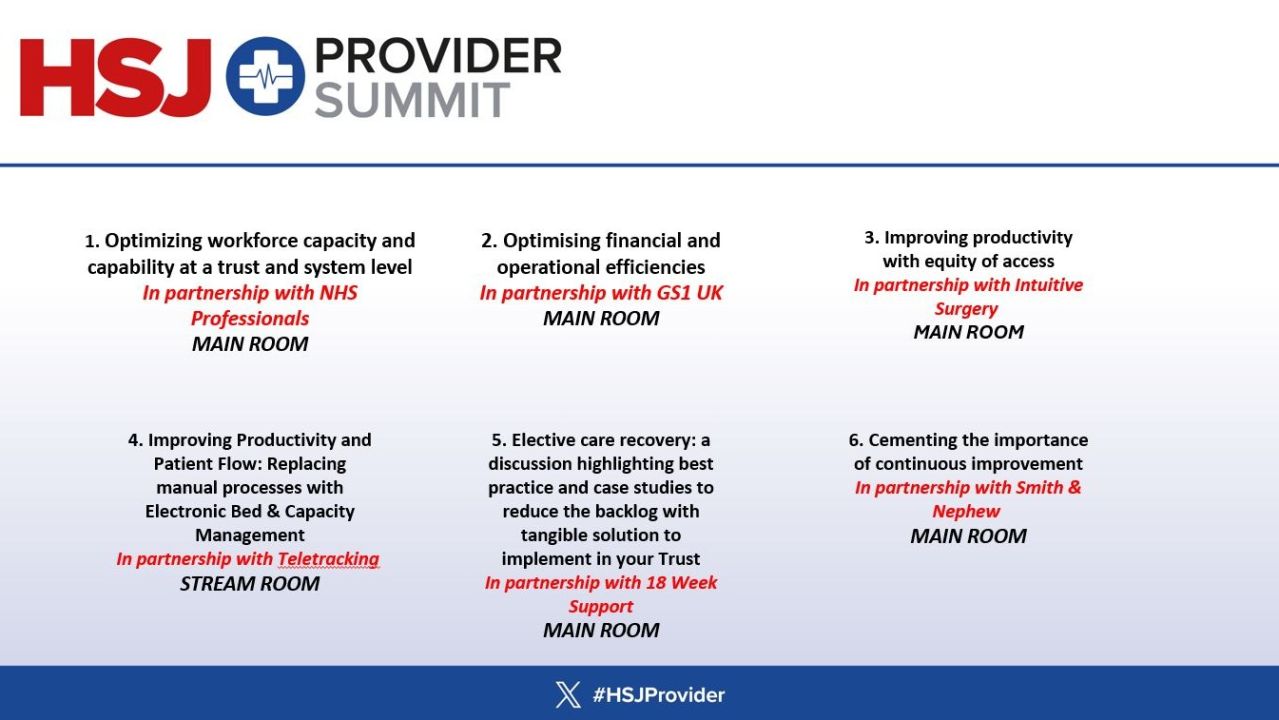 HSJ PROVIDER SUMMIT

1. Optimizing workforce capacity and capability at a trust and system level
In partnership with NHS Professionals
MAIN ROOM

2. Optimising financial and operational efficiencies
In partnership with GS1 UK
MAIN ROOM

3. Improving productivity with equity of access
In partnership with Intuitive Surgery
MAIN ROOM

4. Improving Productivity and Patient Flow: Replacing manual processes with Electronic Bed & Capacity Management
In partnership with Teletracking
STREAM ROOM

5. Elective care recovery: a discussion highlighting best practice and case studies to reduce the backlog with tangible solution to implement in your Trust
In partnership with 18 Week Support
MAIN ROOM

6. Cementing the importance of continuous improvement
In partnership with Smith & Nephew
MAIN ROOM

#HSJProvider